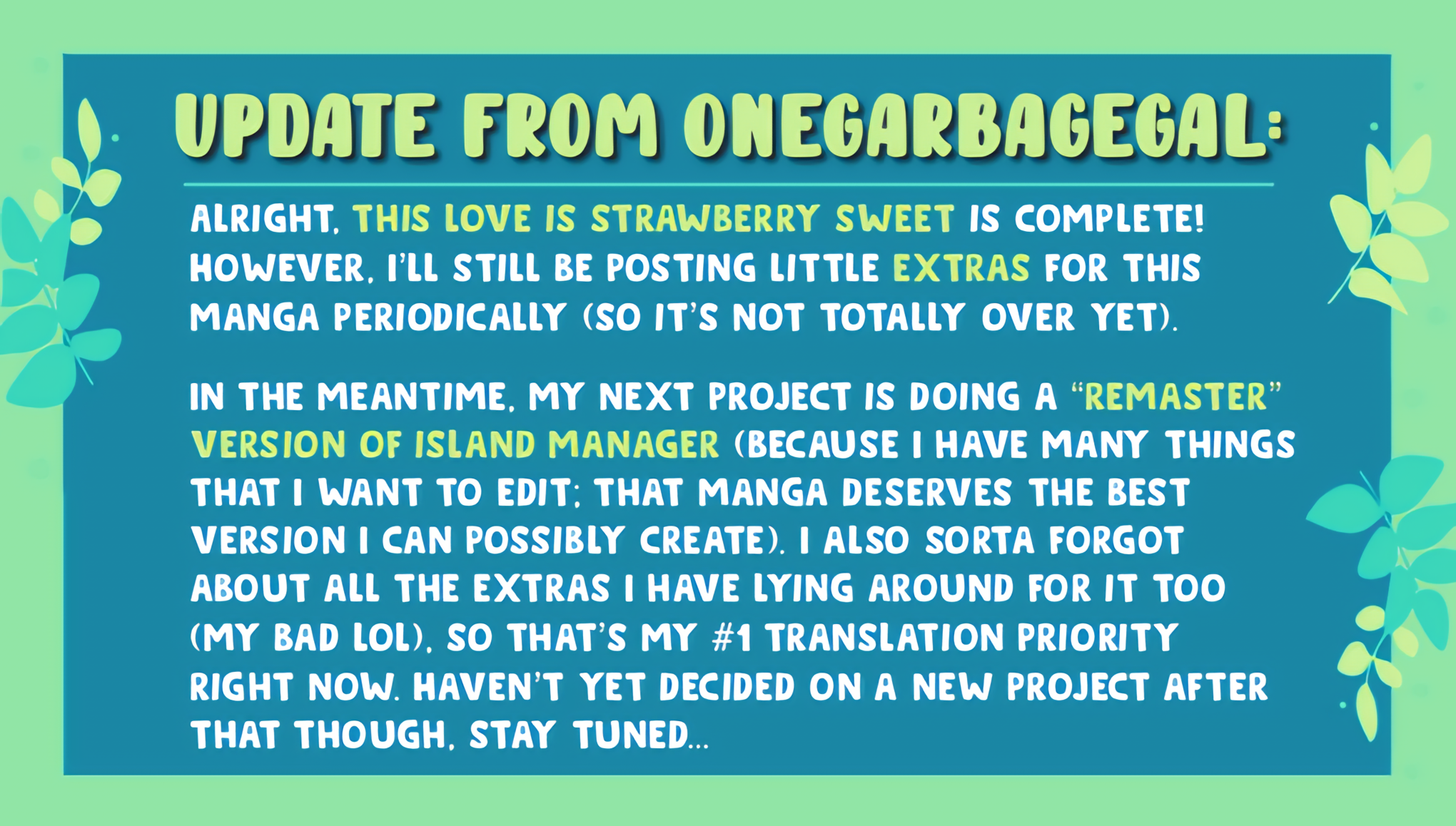 UPDATE FROM ONEGARBAGEGAL:

ALRIGHT, THIS LOVE IS STRAWBERRY SWEET IS COMPLETE! HOWEVER, I'LL STILL BE POSTING LITTLE EXTRAS FOR THIS MANGA PERIODICALLY (SO IT'S NOT TOTALLY OVER YET).

IN THE MEANTIME, MY NEXT PROJECT IS DOING A "REMASTER" VERSION OF ISLAND MANAGER (BECAUSE I HAVE MANY THINGS THAT I WANT TO EDIT; THAT MANGA DESERVES THE BEST VERSION I CAN POSSIBLY CREATE). I ALSO SORTA FORGOT ABOUT ALL THE EXTRAS I HAVE LYING AROUND FOR IT TOO (MY BAD LOL), SO THAT'S MY #1 TRANSLATION PRIORITY RIGHT NOW. HAVEN'T YET DECIDED ON A NEW PROJECT AFTER THAT THOUGH, STAY TUNED...